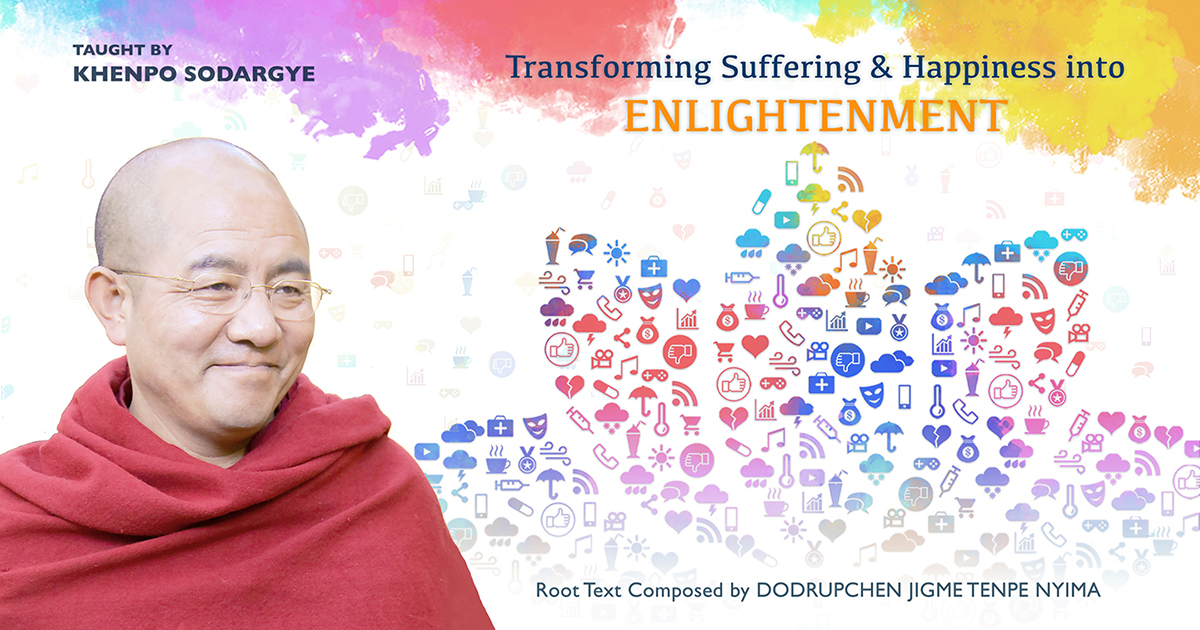 TAUGHT BY
KHENPO SODARGYE

Transforming Suffering & Happiness into
ENLIGHTENMENT

Root Text Composed by DODRUPCHEN JIGME TENPE NYIMA